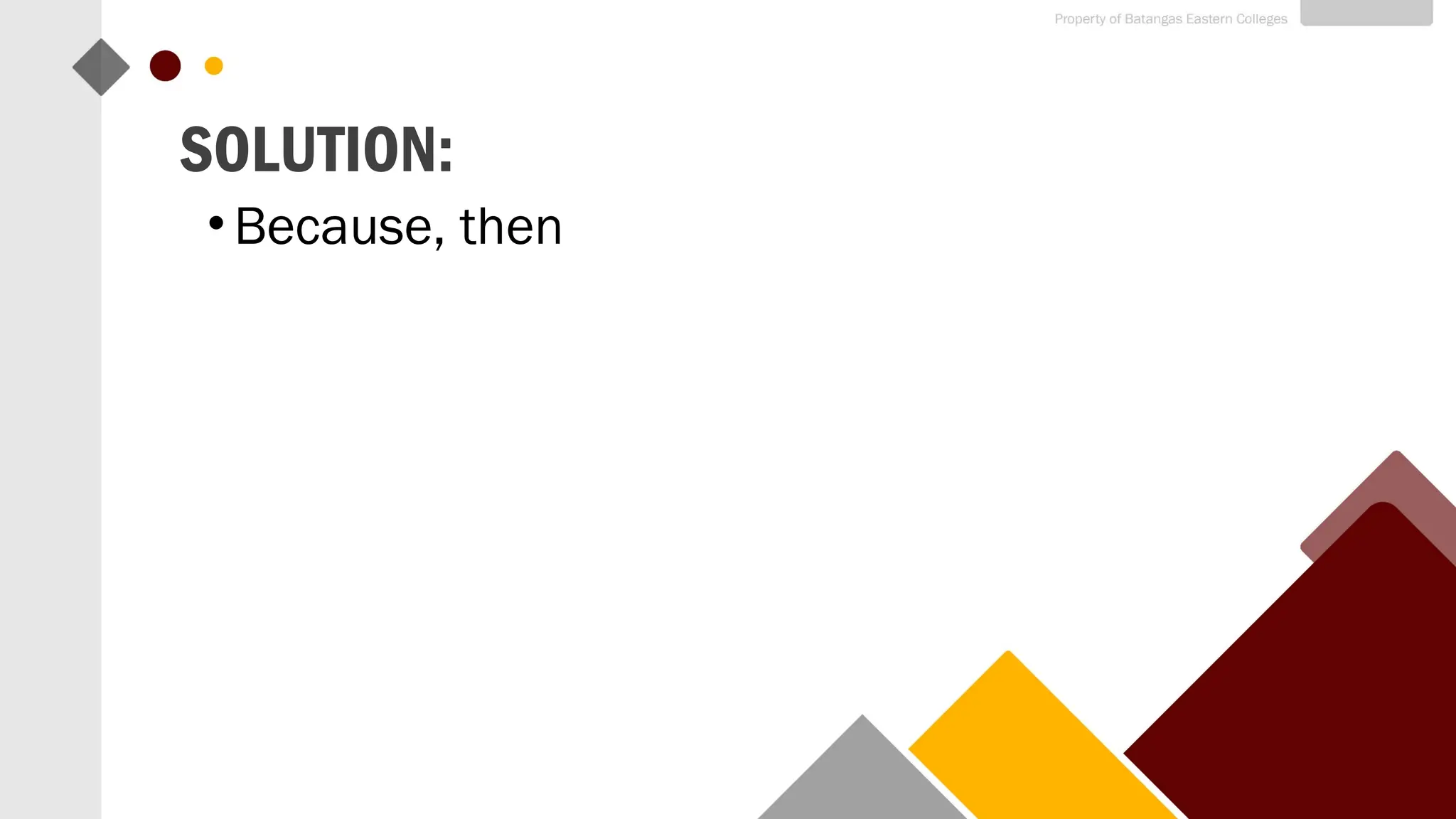 Property of Batangas Eastern Colleges

SOLUTION:

• Because, then